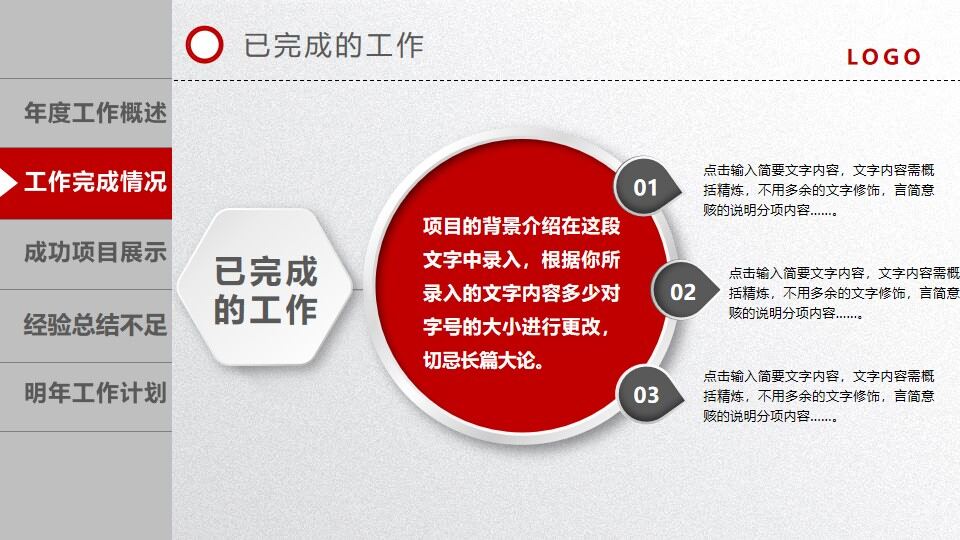 已完成的工作

LOGO

年度工作概述

工作完成情况

成功项目展示

经验总结不足

明年工作计划

已完成的工作

项目的背景介绍在这段文字中录入，根据你所录入的文字内容多少对字号的大小进行更改，切忌长篇大论。

01

点击输入简要文字内容，文字内容需概括精炼，不用多余的文字修饰，言简意赅的说明分项内容……。

02

点击输入简要文字内容，文字内容需概括精炼，不用多余的文字修饰，言简意赅的说明分项内容……。

03

点击输入简要文字内容，文字内容需概括精炼，不用多余的文字修饰，言简意赅的说明分项内容……。